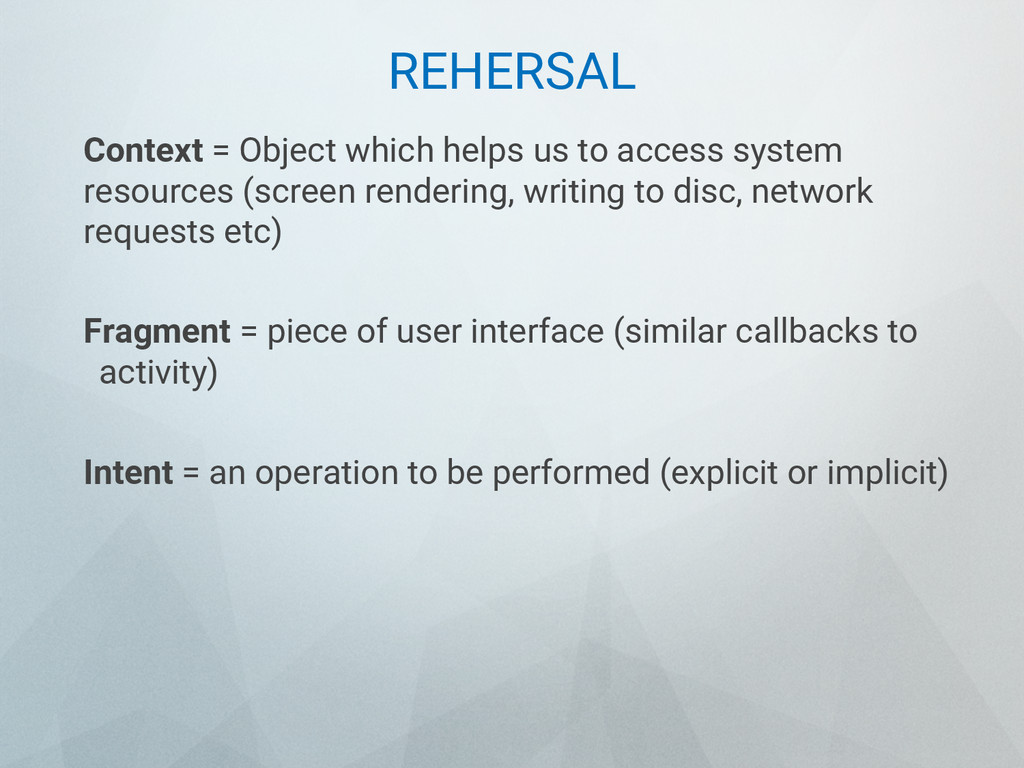 REHERSAL

Context = Object which helps us to access system resources (screen rendering, writing to disc, network requests etc)

Fragment = piece of user interface (similar callbacks to activity)

Intent = an operation to be performed (explicit or implicit)